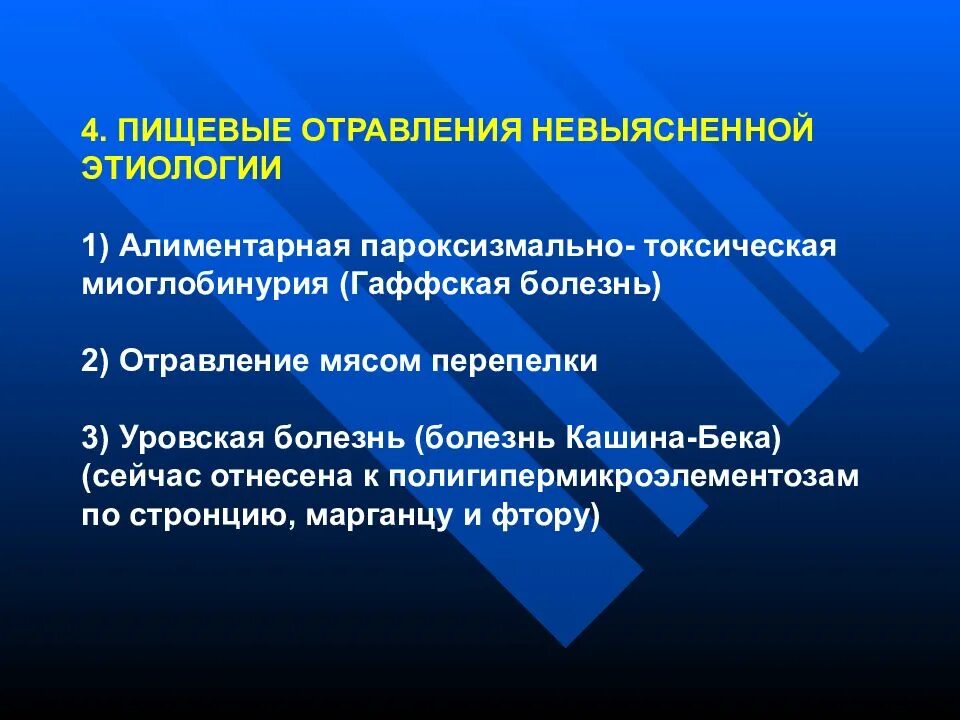 4. ПИЩЕВЫЕ ОТРАВЛЕНИЯ НЕВЫЯСНЕННОЙ ЭТИОЛОГИИ

1) Алиментарная пароксизмально- токсическая миоглобинурия (Гаффская болезнь)

2) Отравление мясом перепелки

3) Уровская болезнь (болезнь Кашина-Бека) (сейчас отнесена к полигипермикроэлементозам по стронцию, марганцу и фтору)